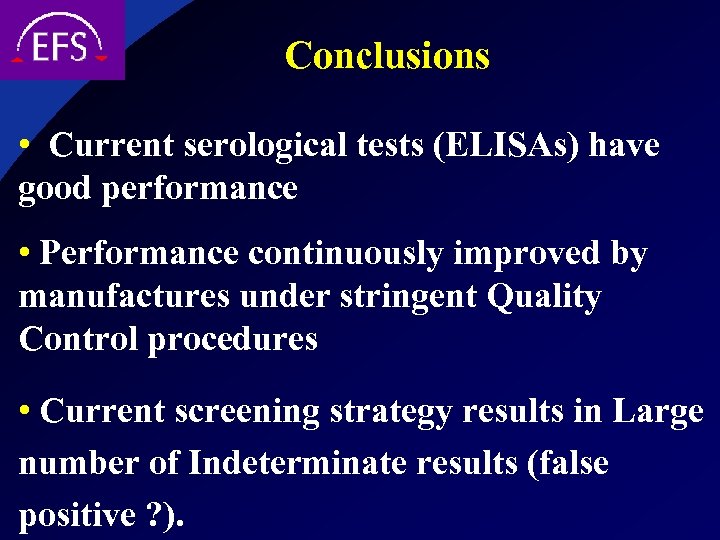 EFS

Conclusions

• Current serological tests (ELISAs) have good performance

• Performance continuously improved by manufactures under stringent Quality Control procedures

• Current screening strategy results in Large number of Indeterminate results (false positive ?).